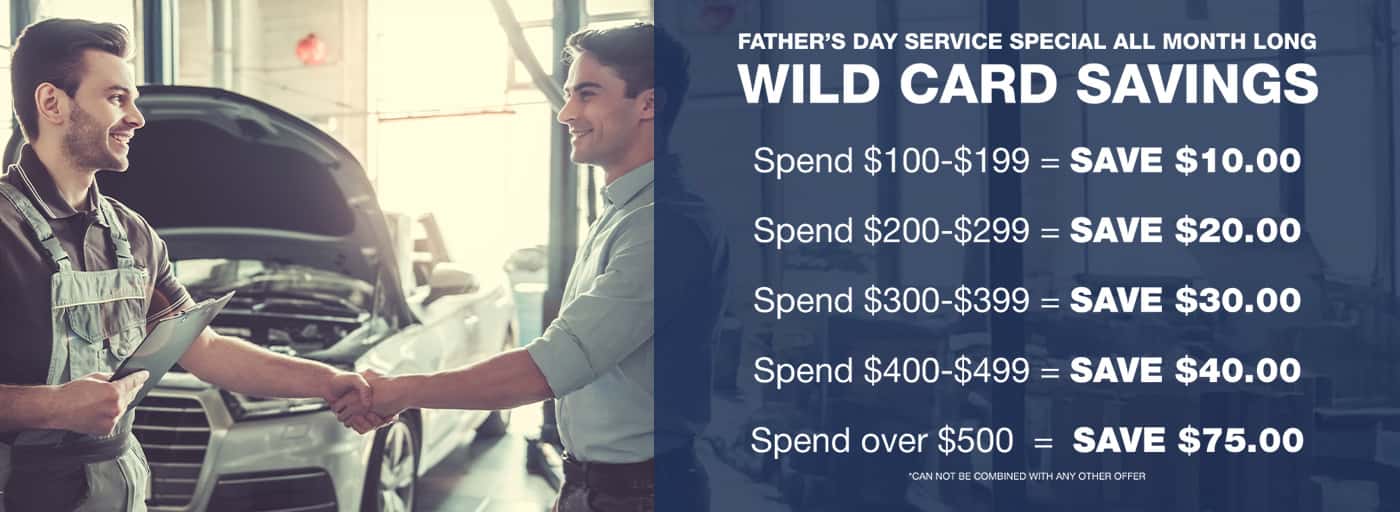 FATHER'S DAY SERVICE SPECIAL ALL MONTH LONG
WILD CARD SAVINGS

Spend \$100-\$199 = SAVE \$10.00

Spend \$200-\$299 = SAVE \$20.00

Spend \$300-\$399 = SAVE \$30.00

Spend \$400-\$499 = SAVE \$40.00

Spend over \$500 = SAVE \$75.00

*CAN NOT BE COMBINED WITH ANY OTHER OFFER